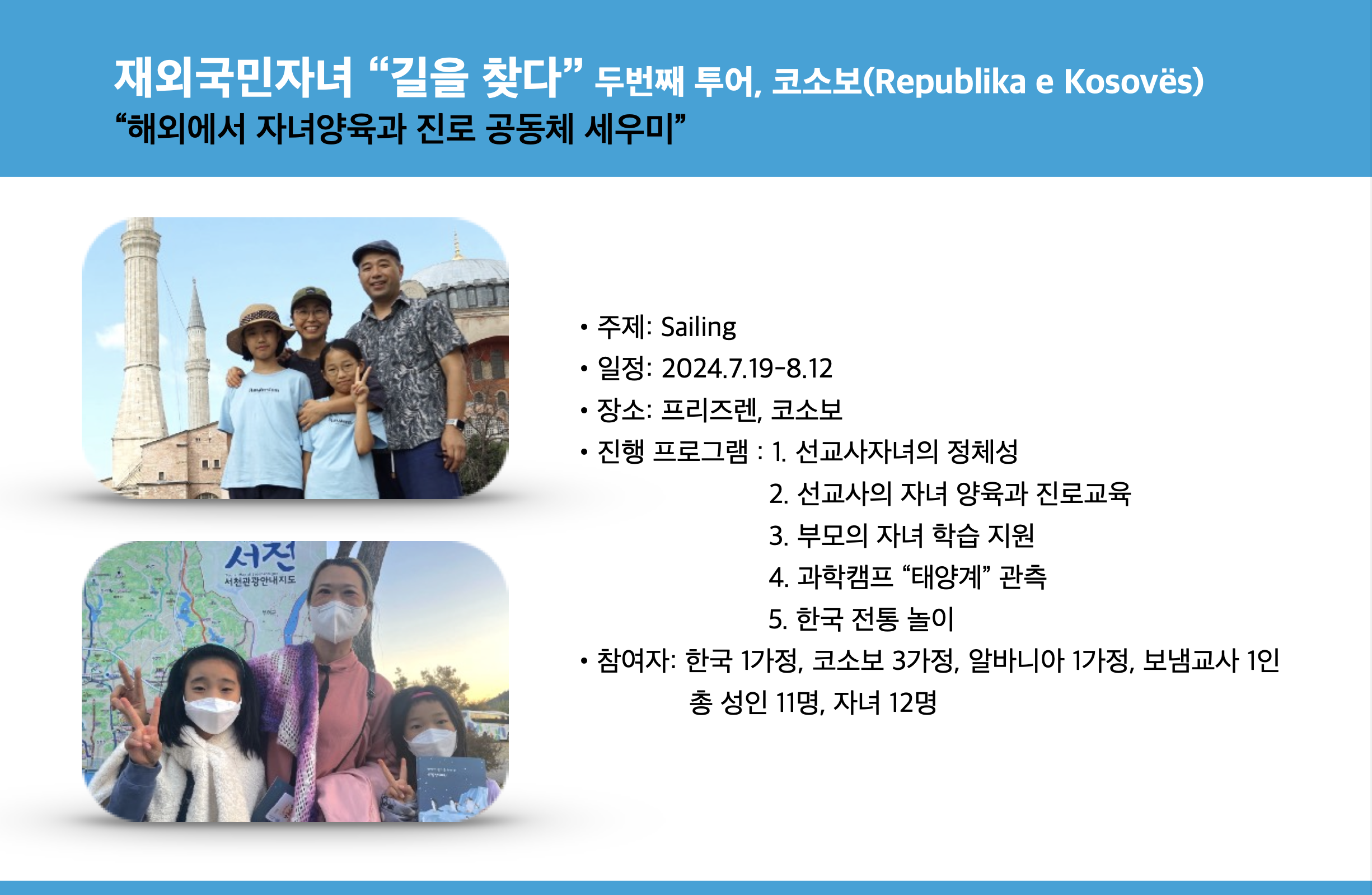 재외국민자녀 “길을 찾다” 두번째 투어, 코소보(Republika e Kosovës)
“해외에서 자녀양육과 진로 공동체 세우미”

서천
서천관광안내지도

• 주제: Sailing
• 일정: 2024.7.19-8.12
• 장소: 프리즈렌, 코소보
• 진행 프로그램 : 1. 선교사자녀의 정체성
2. 선교사의 자녀 양육과 진로교육
3. 부모의 자녀 학습 지원
4. 과학캠프 “태양계” 관측
5. 한국 전통 놀이
• 참여자: 한국 1가정, 코소보 3가정, 알바니아 1가정, 보냄교사 1인
총 성인 11명, 자녀 12명